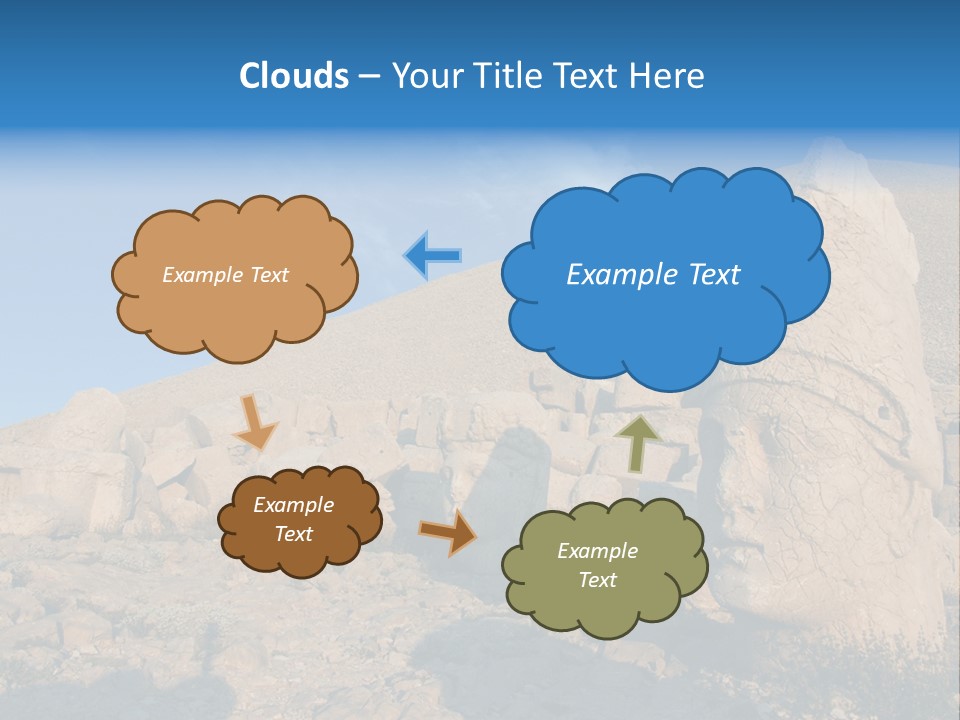 Clouds – Your Title Text Here

Example Text

Example Text

Example Text

Example Text